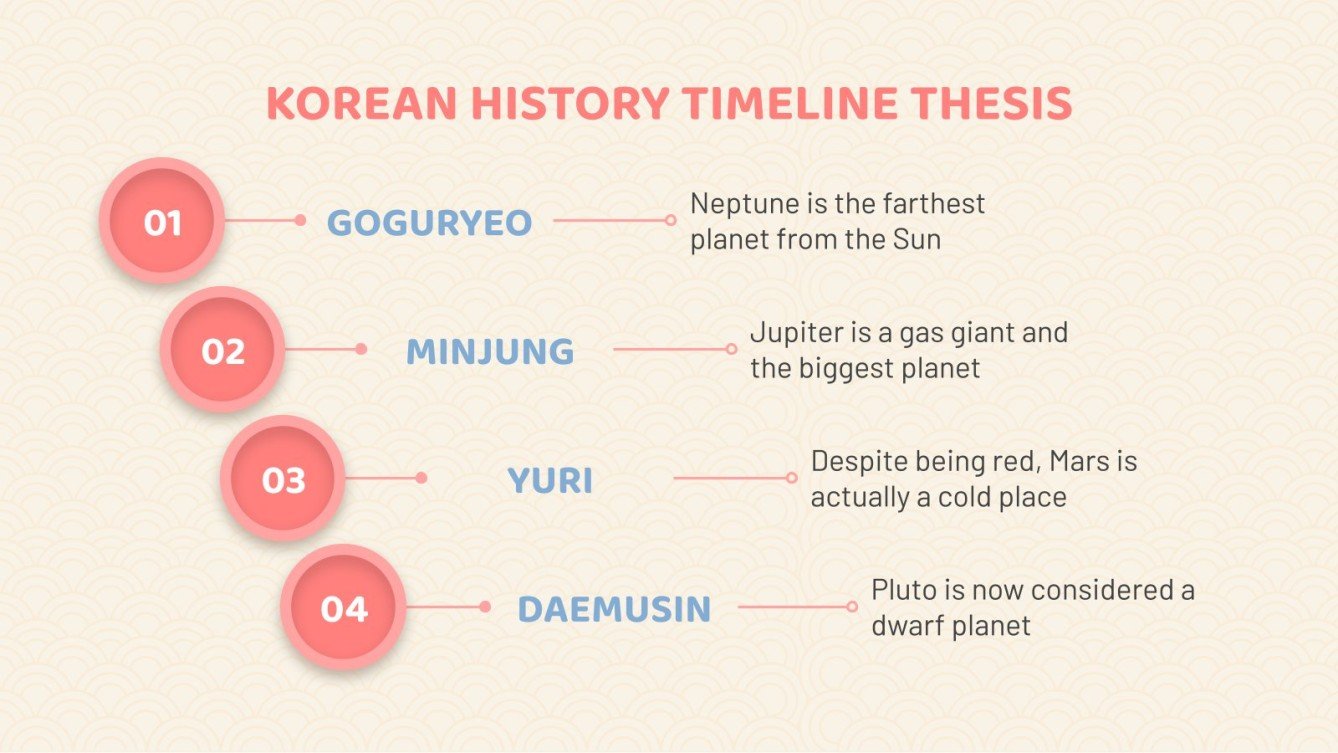 KOREAN HISTORY TIMELINE THESIS

01 GOGURYEO
Neptune is the farthest planet from the Sun

02 MINJUNG
Jupiter is a gas giant and the biggest planet

03 YURI
Despite being red, Mars is actually a cold place

04 DAEMUSIN
Pluto is now considered a dwarf planet